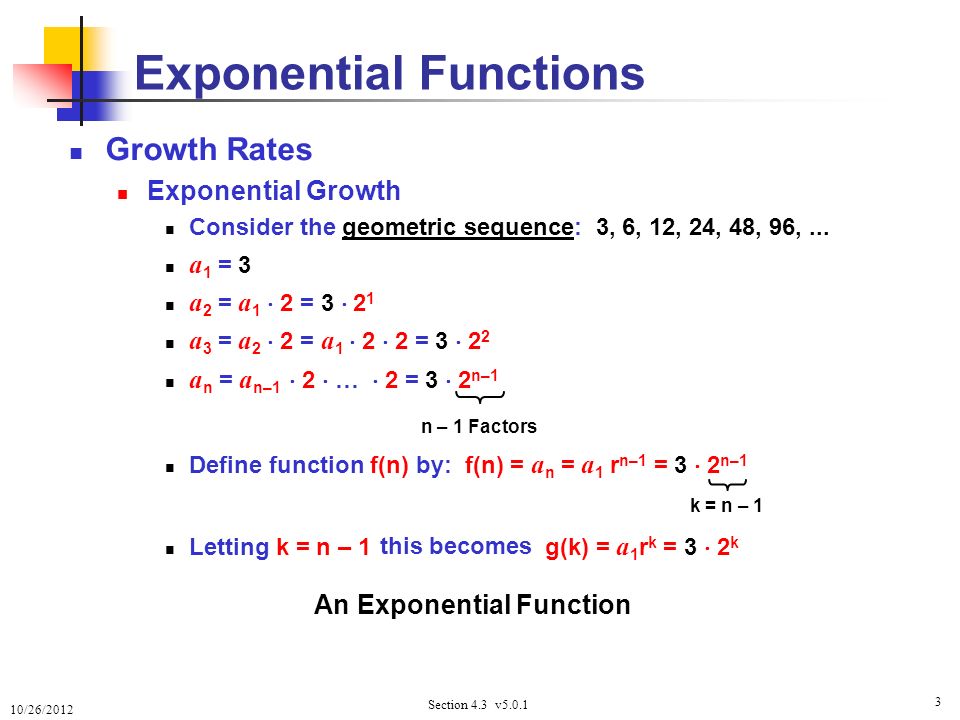 Exponential Functions

Growth Rates

Exponential Growth

Consider the geometric sequence: 3, 6, 12, 24, 48, 96, ...

$a_1 = 3$

$a_2 = a_1 \cdot 2 = 3 \cdot 2^1$

$a_3 = a_2 \cdot 2 = a_1 \cdot 2 \cdot 2 = 3 \cdot 2^2$

$a_n = a_{n-1} \cdot 2 \cdot \ldots \cdot 2 = 3 \cdot 2^{n-1}$

n – 1 Factors

Define function f(n) by: $f(n) = a_n = a_1 r^{n-1} = 3 \cdot 2^{n-1}$

k = n – 1

Letting k = n – 1 this becomes $g(k) = a_1 r^k = 3 \cdot 2^k$

An Exponential Function

10/26/2012

Section 4.3 v5.0.1

3